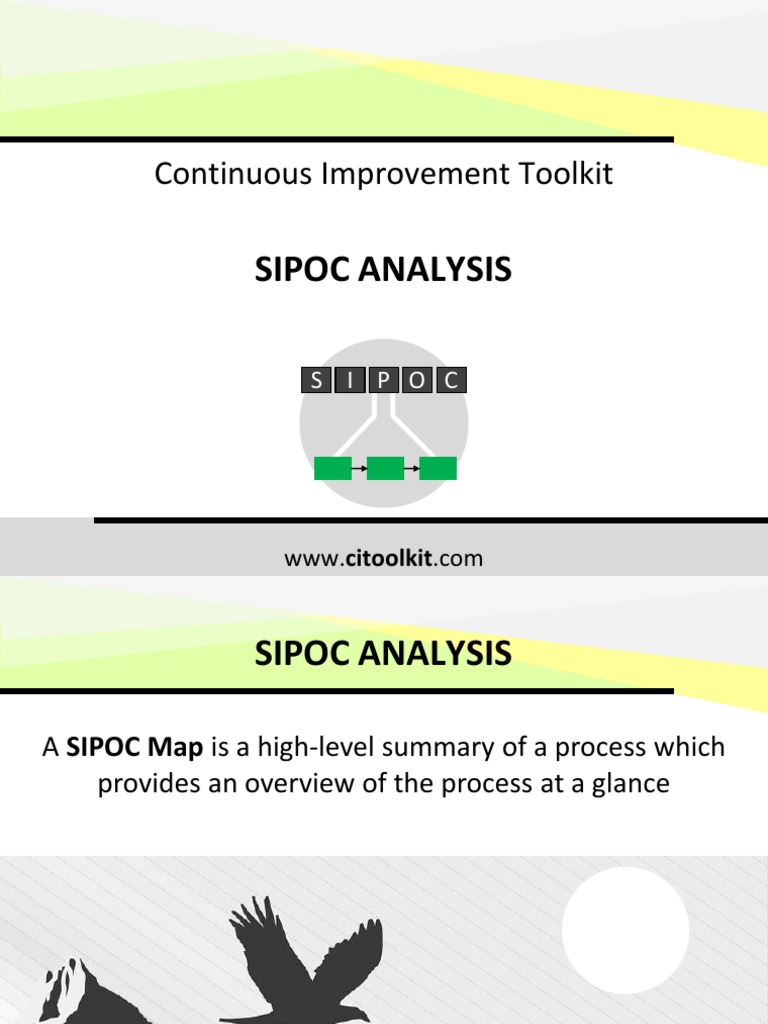 Continuous Improvement Toolkit

SIPOC ANALYSIS

S I P O C

www.citoolkit.com

SIPOC ANALYSIS

A SIPOC Map is a high-level summary of a process which provides an overview of the process at a glance